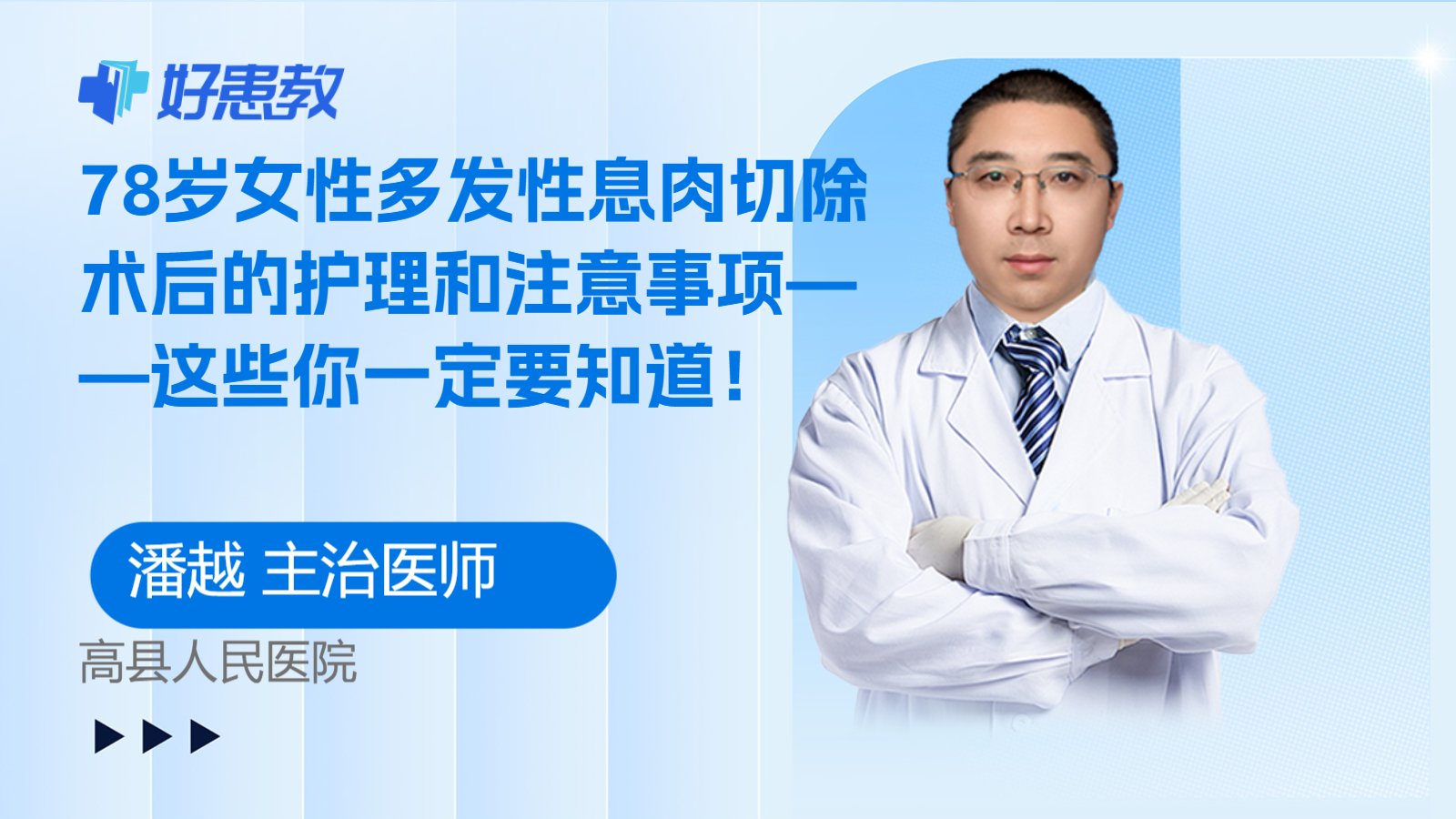 好患教

78岁女性多发性息肉切除术后的护理和注意事项——这些你一定要知道！

潘越 主治医师

高县人民医院